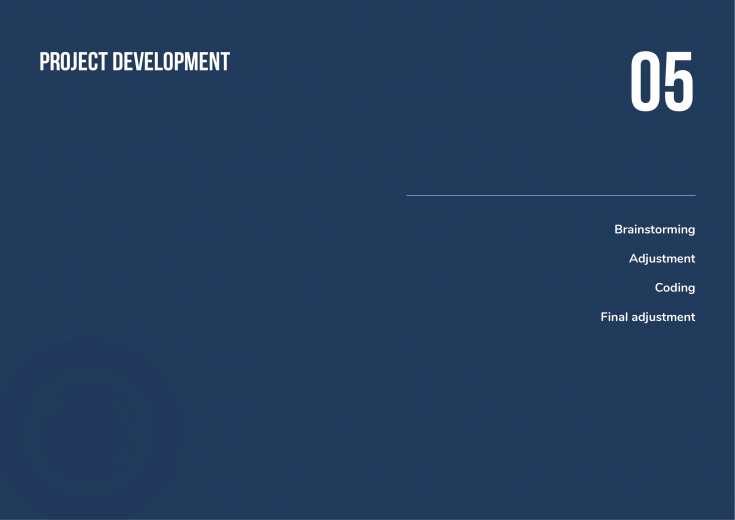 PROJECT DEVELOPMENT

05

Brainstorming

Adjustment

Coding

Final adjustment